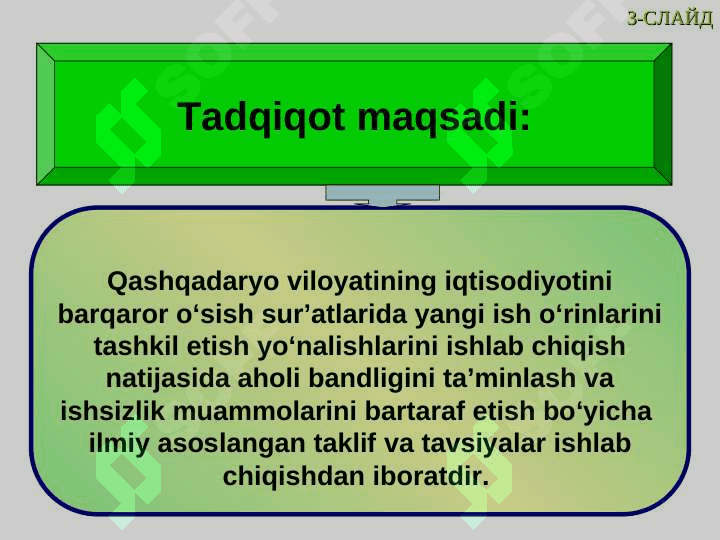 3-СЛАЙД

Tadqiqot maqsadi:

Qashqadaryo viloyatining iqtisodiyotini barqaror o‘sish sur’atlarida yangi ish o‘rinlarini tashkil etish yo‘nalishlarini ishlab chiqish natijasida aholi bandligini ta’minlash va ishsizlik muammolarini bartaraf etish bo‘yicha ilmiy asoslangan taklif va tavsiyalar ishlab chiqishdan iboratdir.